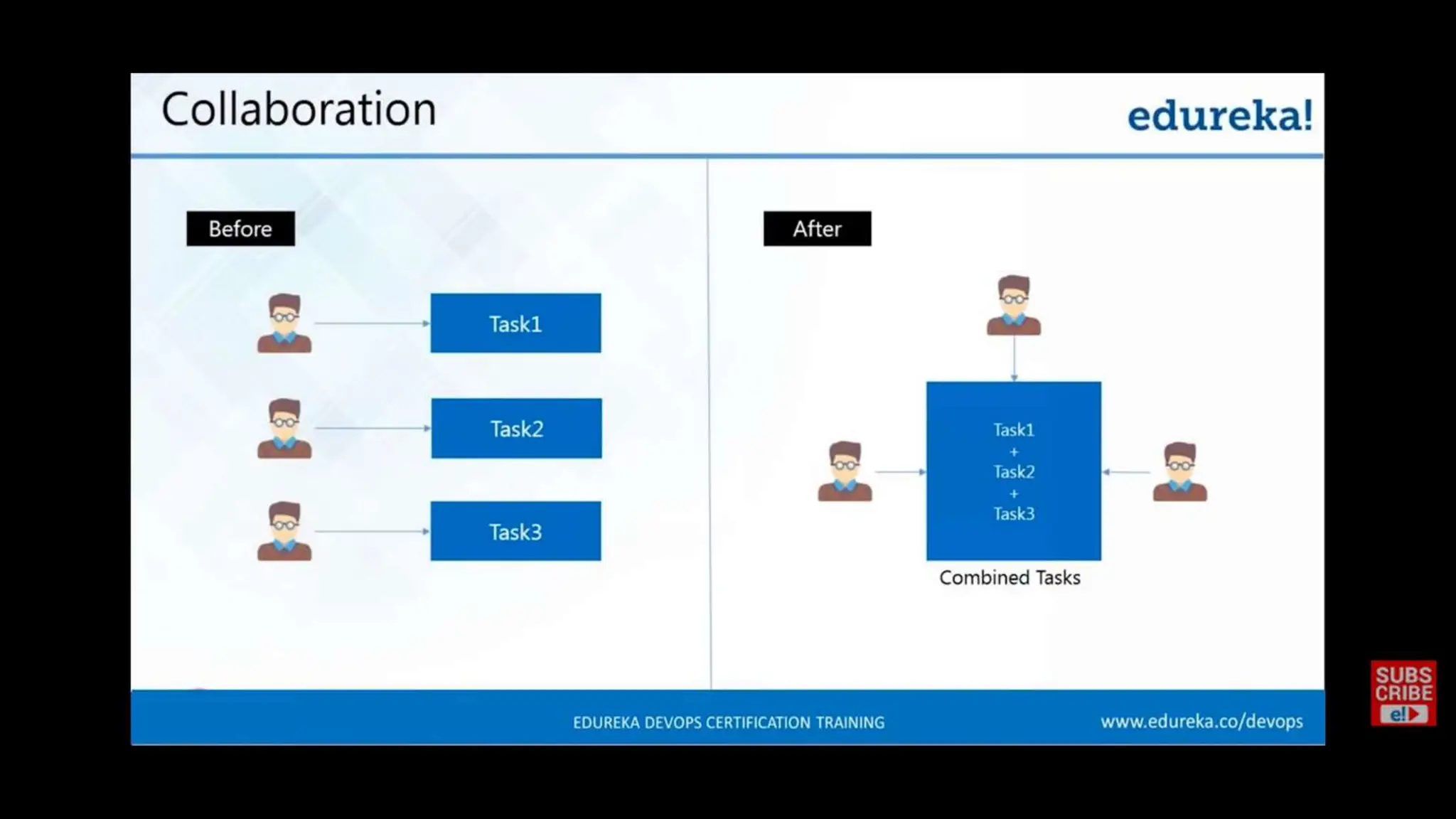 Collaboration

edureka!

Before

Task1

Task2

Task3

After

Task1
+
Task2
+
Task3

Combined Tasks

EDUREKA DEVOPS CERTIFICATION TRAINING

www.edureka.co/devops

SUBS
CRIBE
e!